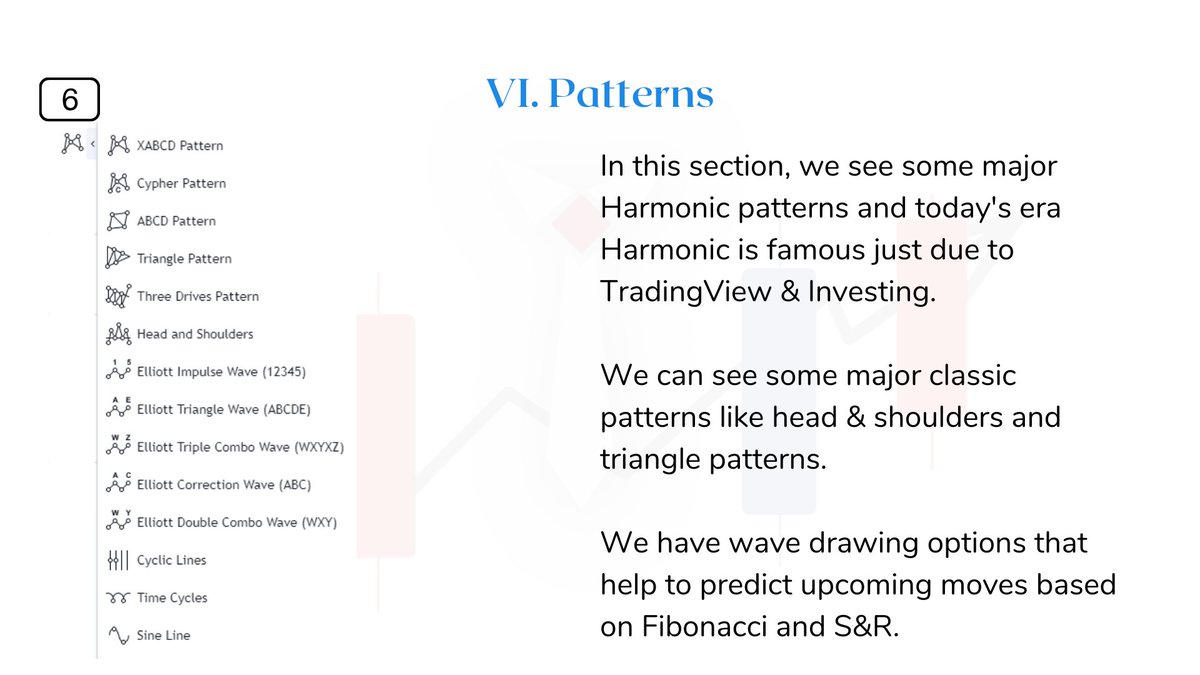 6

VI. Patterns

XABCD Pattern
Cypher Pattern
ABCD Pattern
Triangle Pattern
Three Drives Pattern
Head and Shoulders
Elliott Impulse Wave (12345)
Elliott Triangle Wave (ABCDE)
Elliott Triple Combo Wave (WXYXZ)
Elliott Correction Wave (ABC)
Elliott Double Combo Wave (WXY)
Cyclic Lines
Time Cycles
Sine Line

In this section, we see some major Harmonic patterns and today's era Harmonic is famous just due to TradingView & Investing.

We can see some major classic patterns like head & shoulders and triangle patterns.

We have wave drawing options that help to predict upcoming moves based on Fibonacci and S&R.